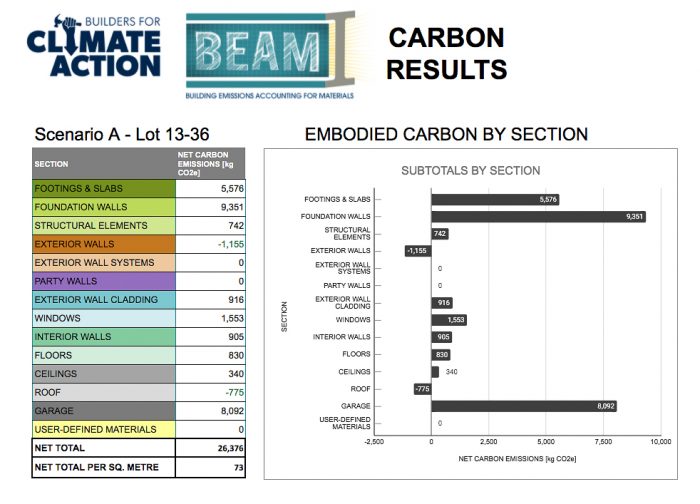 BUILDERS FOR CLIMATE ACTION

BEAM
BUILDING EMISSIONS ACCOUNTING FOR MATERIALS

CARBON RESULTS

Scenario A - Lot 13-36

| SECTION | NET CARBON EMISSIONS [kg CO2e] |
|---|---|
| FOOTINGS & SLABS | 5,576 |
| FOUNDATION WALLS | 9,351 |
| STRUCTURAL ELEMENTS | 742 |
| EXTERIOR WALLS | -1,155 |
| EXTERIOR WALL SYSTEMS | 0 |
| PARTY WALLS | 0 |
| EXTERIOR WALL CLADDING | 916 |
| WINDOWS | 1,553 |
| INTERIOR WALLS | 905 |
| FLOORS | 830 |
| CEILINGS | 340 |
| ROOF | -775 |
| GARAGE | 8,092 |
| USER-DEFINED MATERIALS | 0 |
| NET TOTAL | 26,376 |
| NET TOTAL PER SQ. METRE | 73 |

EMBODIED CARBON BY SECTION

SUBTOTALS BY SECTION

SECTION

FOOTINGS & SLABS 5,576
FOUNDATION WALLS 9,351
STRUCTURAL ELEMENTS 742
EXTERIOR WALLS -1,155
EXTERIOR WALL SYSTEMS 0
PARTY WALLS 0
EXTERIOR WALL CLADDING 916
WINDOWS 1,553
INTERIOR WALLS 905
FLOORS 830
CEILINGS 340
ROOF -775
GARAGE 8,092
USER-DEFINED MATERIALS 0

-2,500 0 2,500 5,000 7,500 10,000

NET CARBON EMISSIONS [kg CO2e]